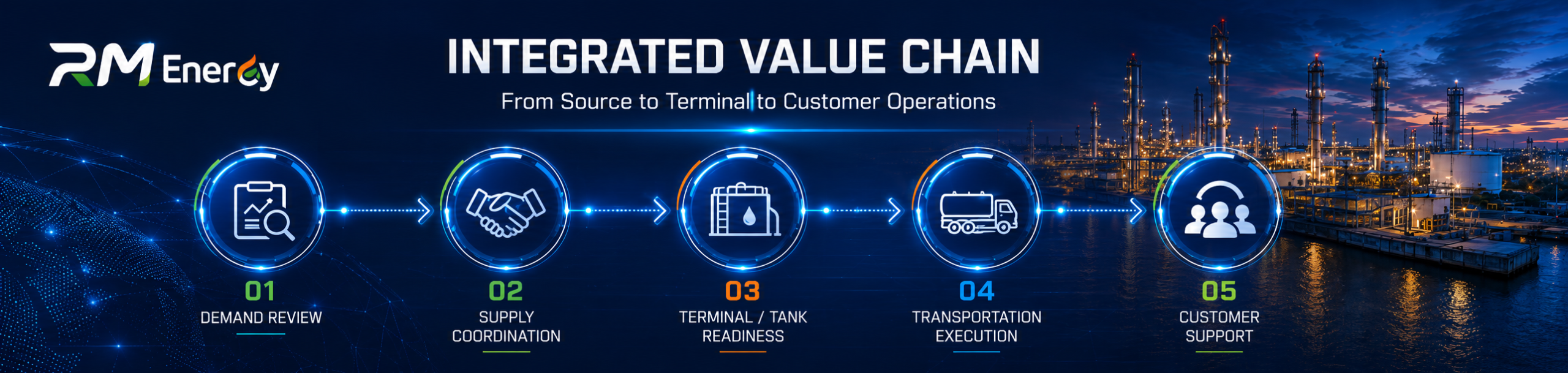 RM Energy

INTEGRATED VALUE CHAIN

From Source to Terminal to Customer Operations

01
DEMAND REVIEW

02
SUPPLY COORDINATION

03
TERMINAL / TANK READINESS

04
TRANSPORTATION EXECUTION

05
CUSTOMER SUPPORT